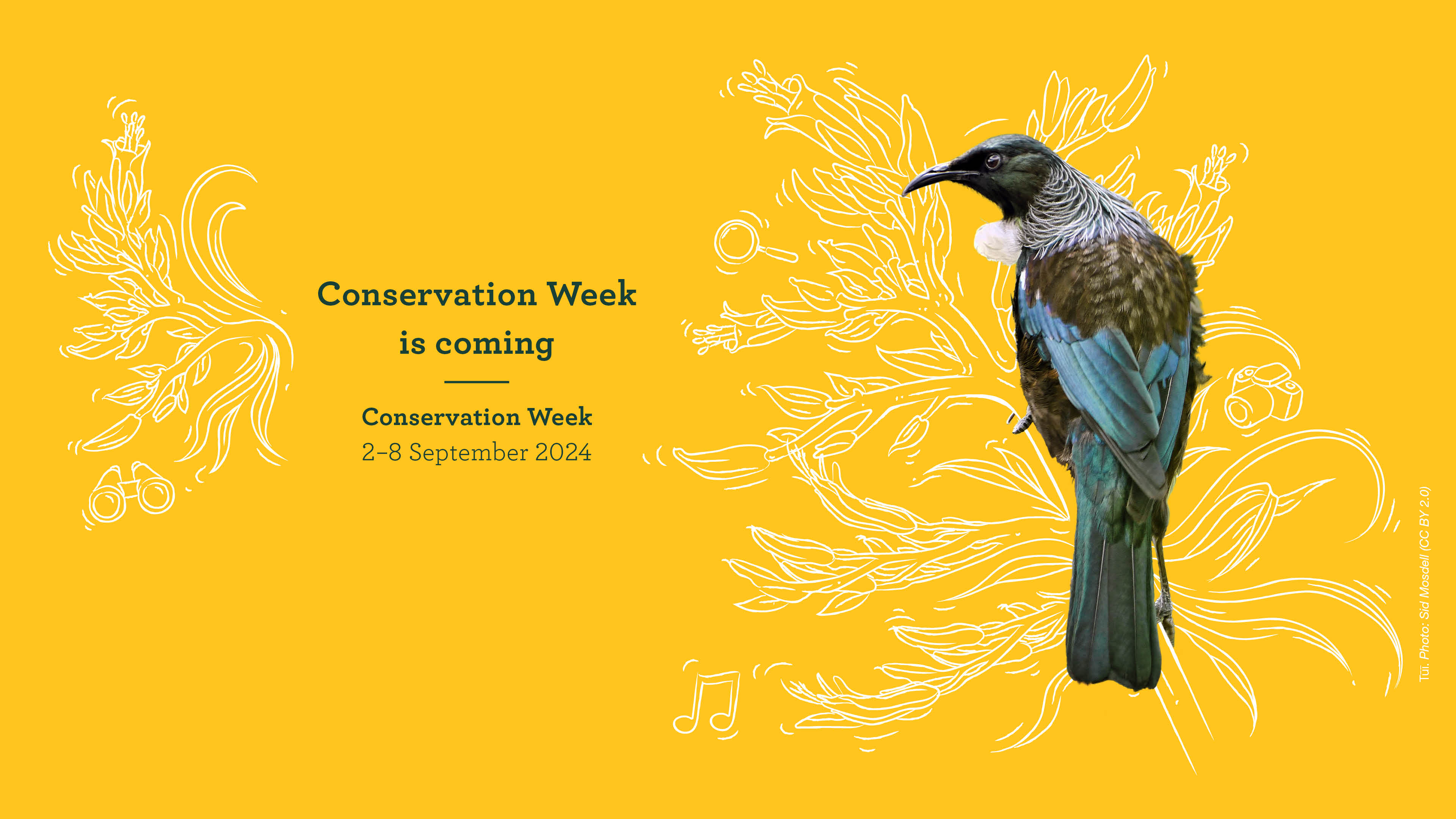 Conservation Week is coming

Conservation Week
2–8 September 2024

Tūī. Photo: Sid Mosdell (CC BY 2.0)